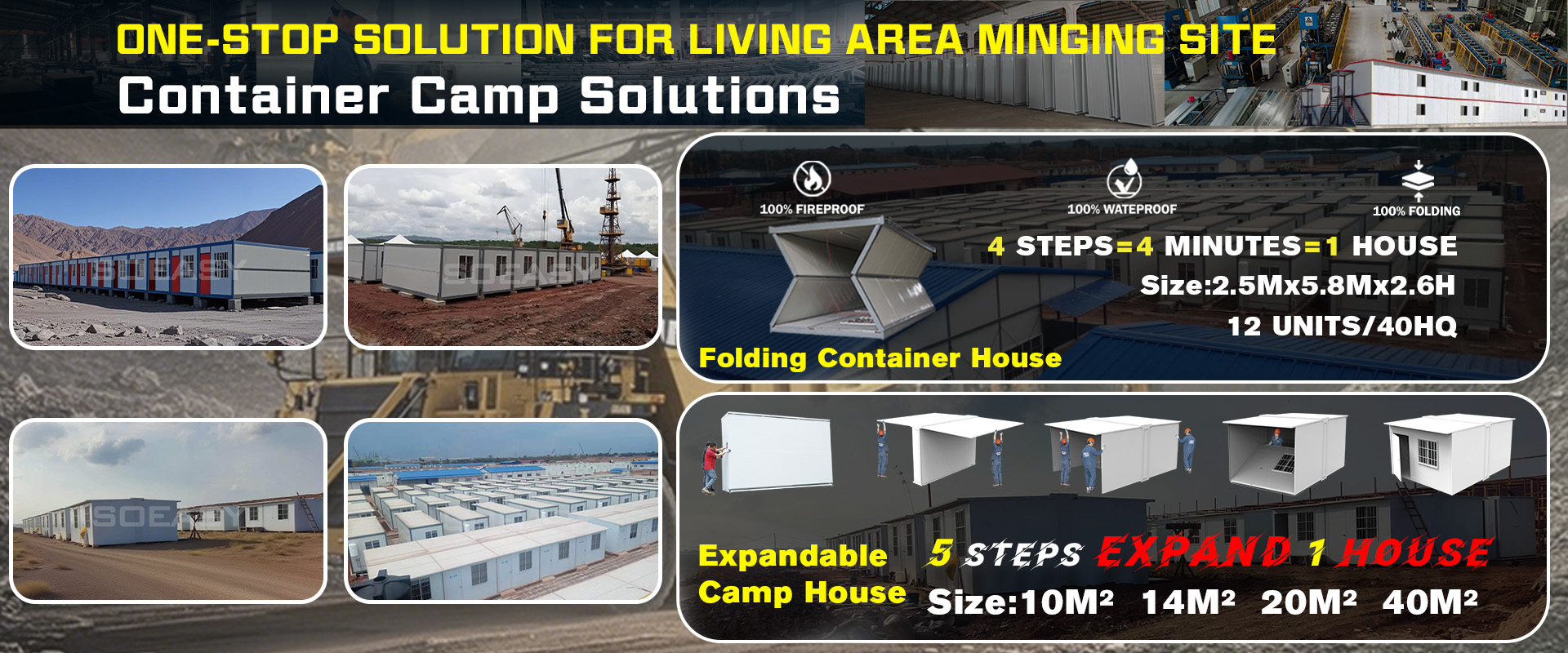 ONE-STOP SOLUTION FOR LIVING AREA MINGING SITE
Container Camp Solutions

SOEASY

SOEASY

SOEASY

100% FIREPROOF
100% WATEPROOF
100% FOLDING
4 STEPS=4 MINUTES=1 HOUSE
Size:2.5Mx5.8Mx2.6H
12 UNITS/40HQ
Folding Container House

Expandable Camp House
5 STEPS EXPAND 1 HOUSE
Size:10M² 14M² 20M² 40M²